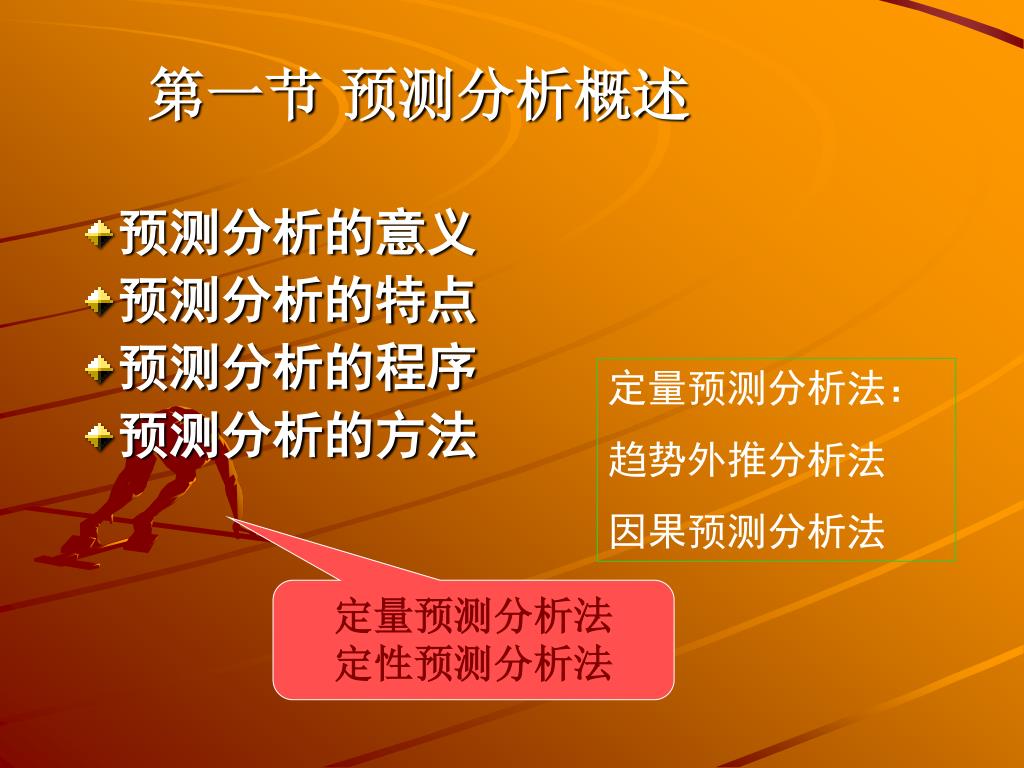 第一节 预测分析概述

预测分析的意义
预测分析的特点
预测分析的程序
预测分析的方法

定量预测分析法：
趋势外推分析法
因果预测分析法

定量预测分析法
定性预测分析法